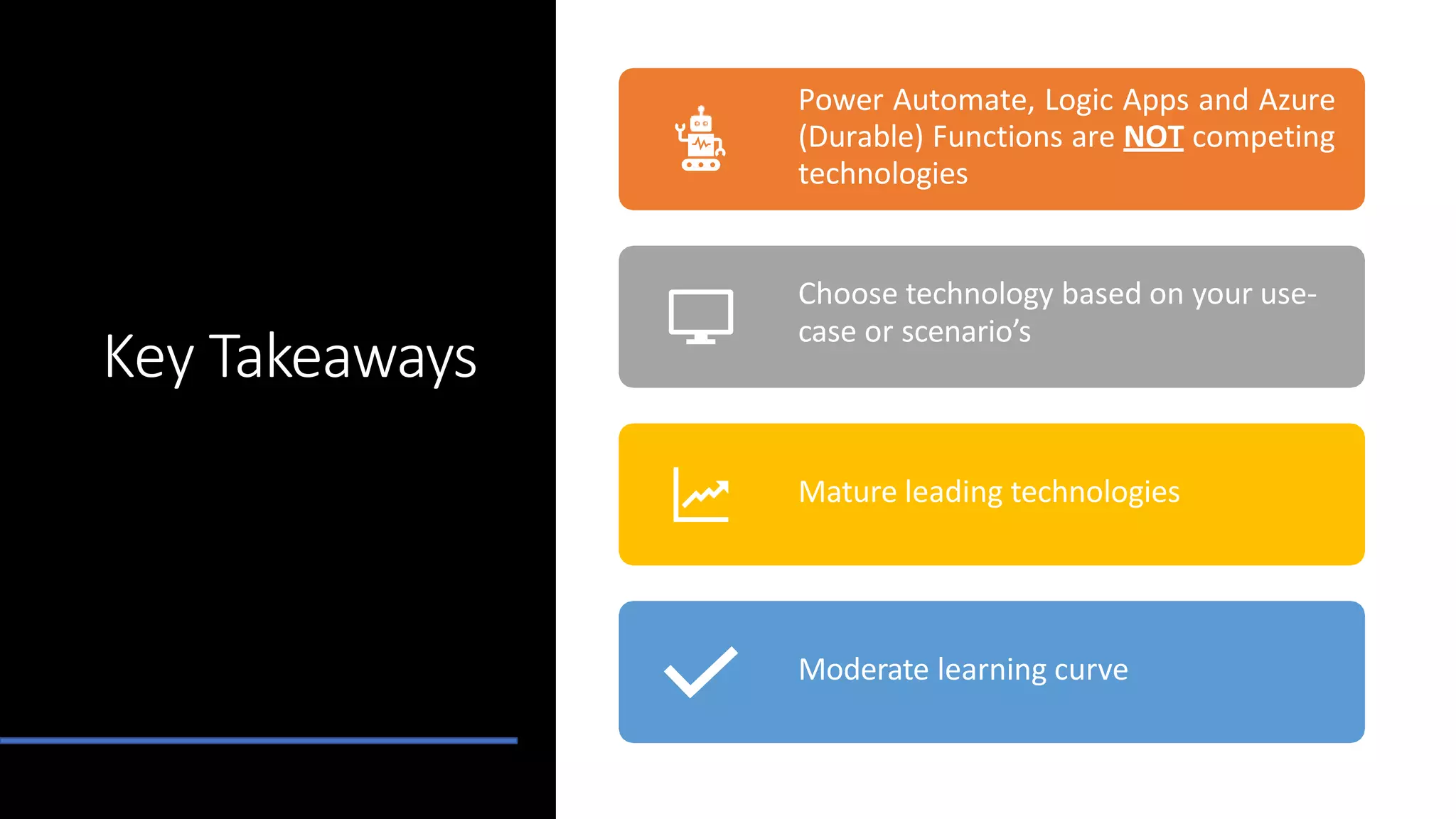 Key Takeaways

Power Automate, Logic Apps and Azure (Durable) Functions are NOT competing technologies

Choose technology based on your use-case or scenario's

Mature leading technologies

Moderate learning curve